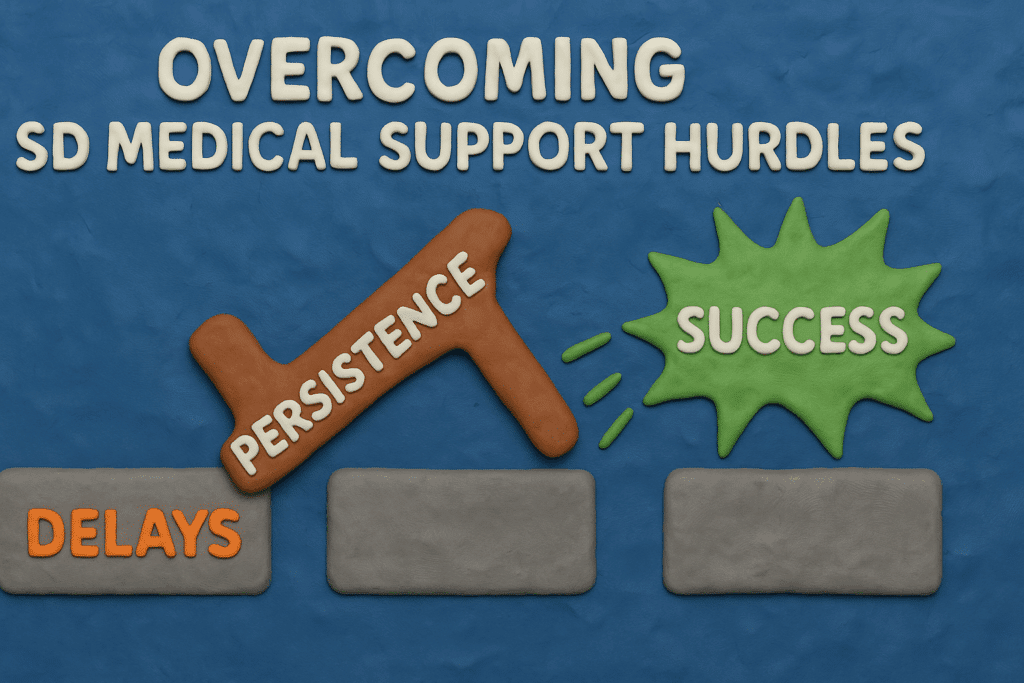 OVERCOMING
SD MEDICAL SUPPORT HURDLES

PERSISTENCE

SUCCESS

DELAYS